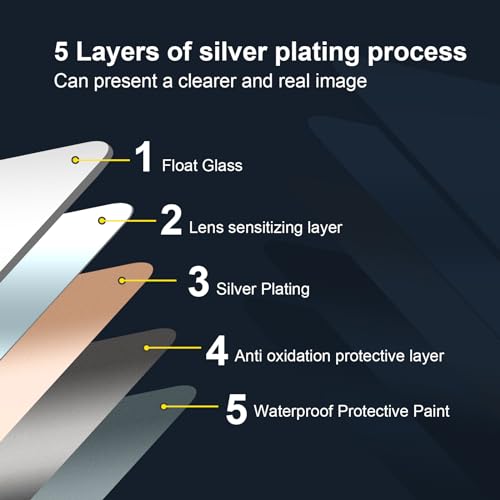 5 Layers of silver plating process
Can present a clearer and real image

1 Float Glass

2 Lens sensitizing layer

3 Silver Plating

4 Anti oxidation protective layer

5 Waterproof Protective Paint